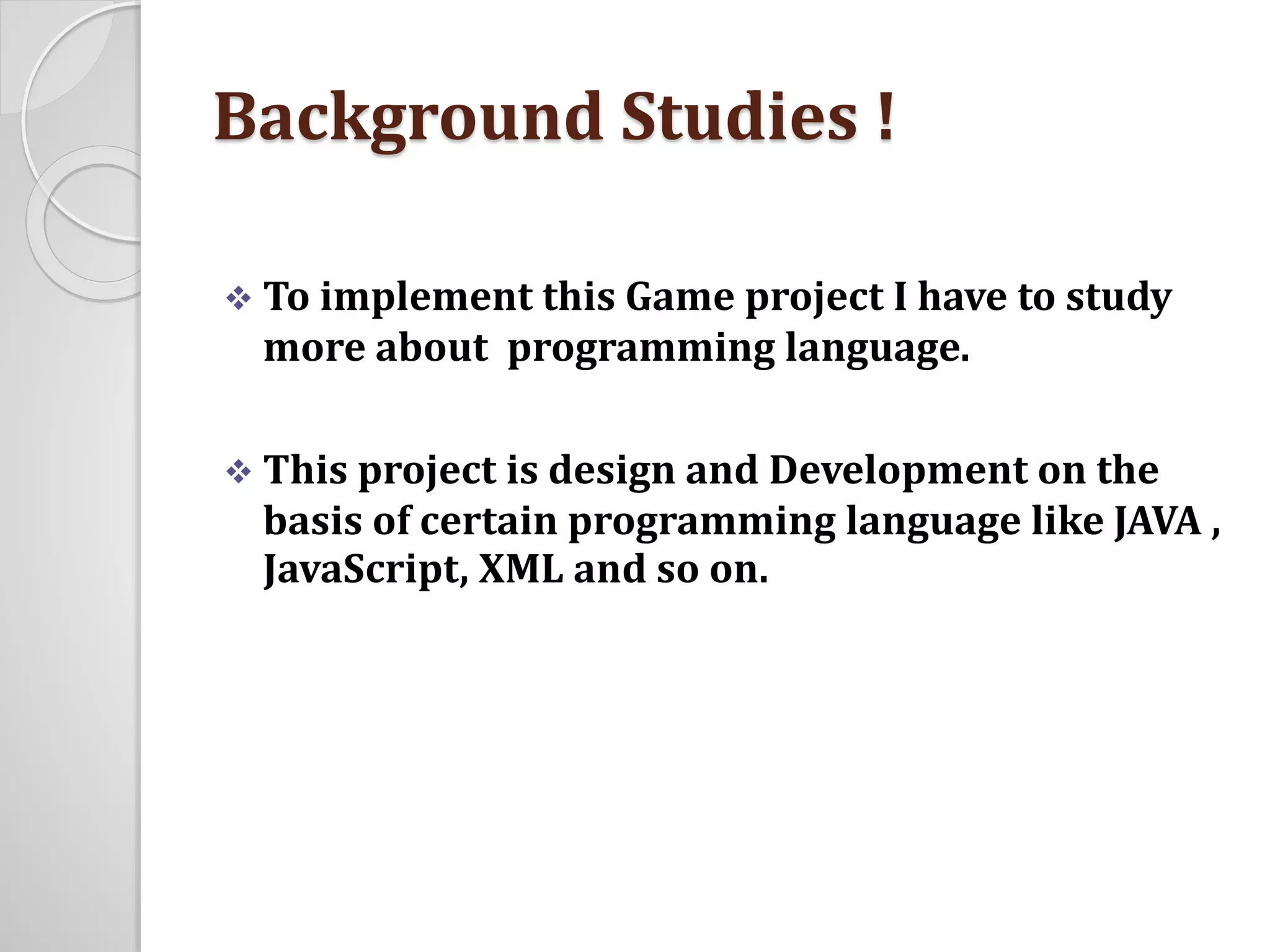 Background Studies !

❖ To implement this Game project I have to study more about programming language.

❖ This project is design and Development on the basis of certain programming language like JAVA , JavaScript, XML and so on.